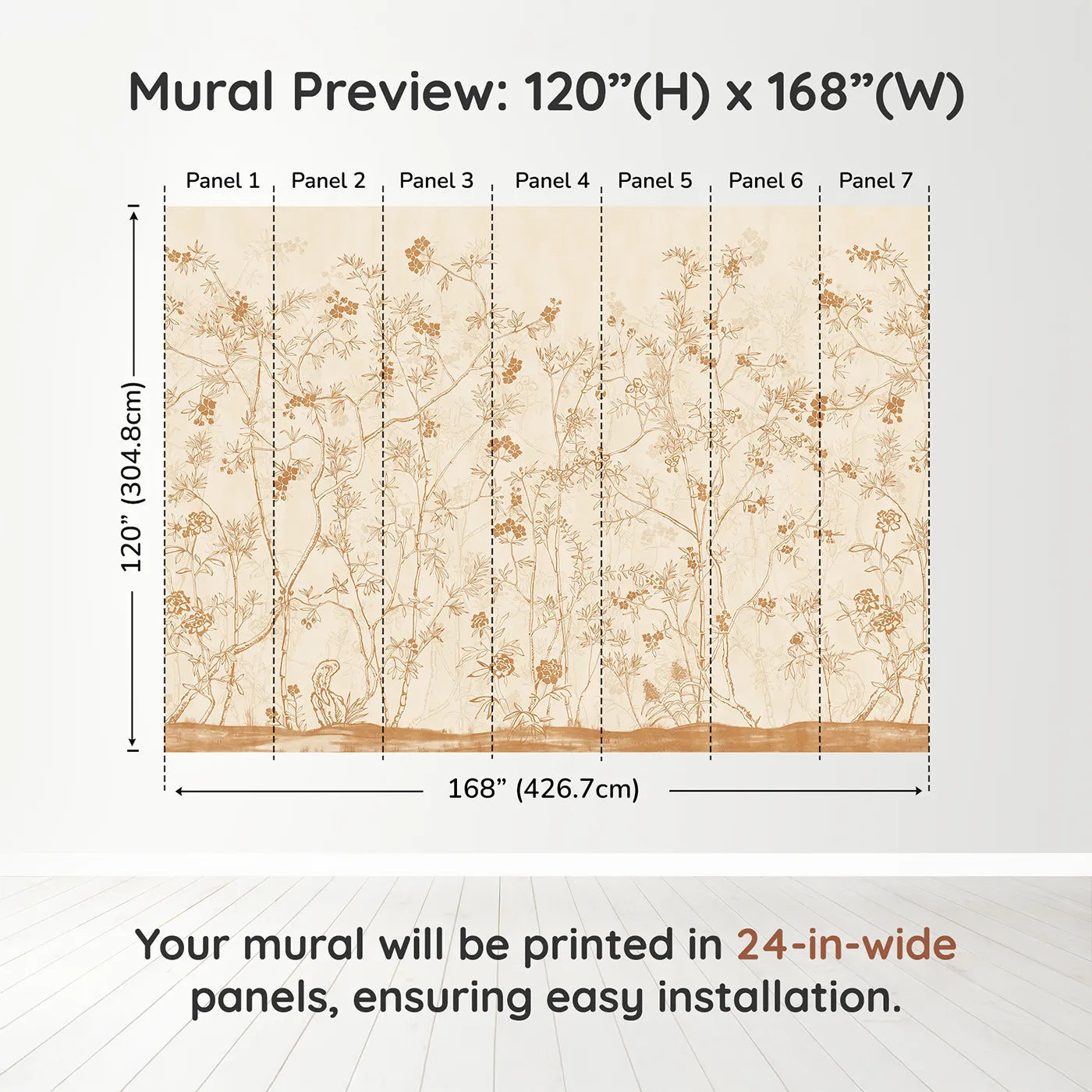 Mural Preview: 120”(H) x 168”(W)

Panel 1 Panel 2 Panel 3 Panel 4 Panel 5 Panel 6 Panel 7

120” (304.8cm)

168” (426.7cm)

Your mural will be printed in 24-in-wide panels, ensuring easy installation.